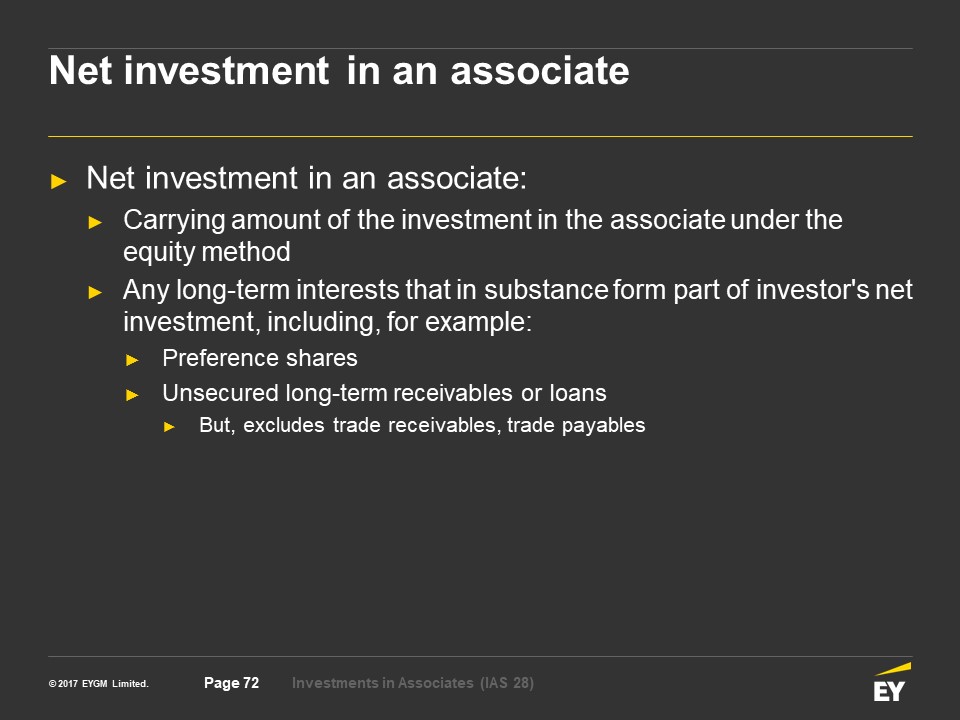 Net investment in an associate

► Net investment in an associate:
► Carrying amount of the investment in the associate under the equity method
► Any long-term interests that in substance form part of investor's net investment, including, for example:
► Preference shares
► Unsecured long-term receivables or loans
► But, excludes trade receivables, trade payables

© 2017 EYGM Limited.
Page 72
Investments in Associates (IAS 28)
EY